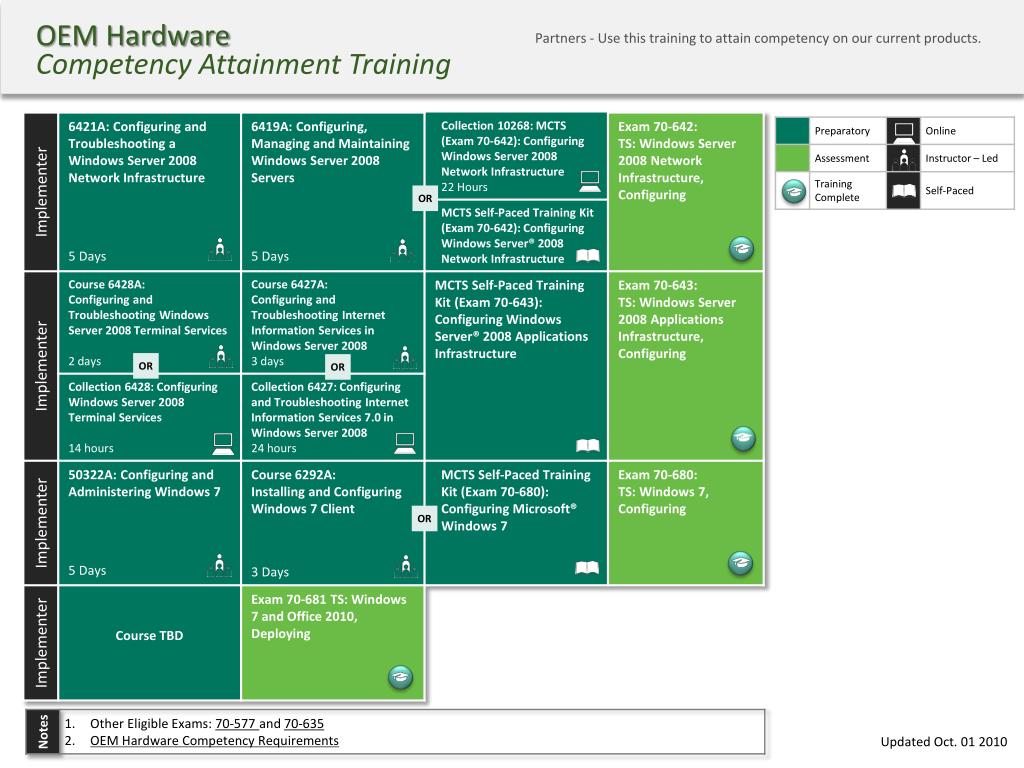 OEM Hardware
Competency Attainment Training

Partners - Use this training to attain competency on our current products.

| Preparatory | Online |
|---|---|
| Assessment | Instructor – Led |
| Training Complete | Self-Paced |

Implementer

6421A: Configuring and Troubleshooting a Windows Server 2008 Network Infrastructure
5 Days

6419A: Configuring, Managing and Maintaining Windows Server 2008 Servers
5 Days

OR

Collection 10268: MCTS (Exam 70-642): Configuring Windows Server 2008 Network Infrastructure
22 Hours

MCTS Self-Paced Training Kit (Exam 70-642): Configuring Windows Server® 2008 Network Infrastructure

Exam 70-642: TS: Windows Server 2008 Network Infrastructure, Configuring

Implementer

Course 6428A: Configuring and Troubleshooting Windows Server 2008 Terminal Services
2 days

OR

Collection 6428: Configuring Windows Server 2008 Terminal Services
14 hours

Course 6427A: Configuring and Troubleshooting Internet Information Services in Windows Server 2008
3 days

OR

Collection 6427: Configuring and Troubleshooting Internet Information Services 7.0 in Windows Server 2008
24 hours

MCTS Self-Paced Training Kit (Exam 70-643): Configuring Windows Server® 2008 Applications Infrastructure

Exam 70-643: TS: Windows Server 2008 Applications Infrastructure, Configuring

Implementer

50322A: Configuring and Administering Windows 7
5 Days

Course 6292A: Installing and Configuring Windows 7 Client
3 Days

OR

MCTS Self-Paced Training Kit (Exam 70-680): Configuring Microsoft® Windows 7

Exam 70-680: TS: Windows 7, Configuring

Implementer

Course TBD

Exam 70-681 TS: Windows 7 and Office 2010, Deploying

Notes
1. Other Eligible Exams: 70-577 and 70-635
2. OEM Hardware Competency Requirements

Updated Oct. 01 2010